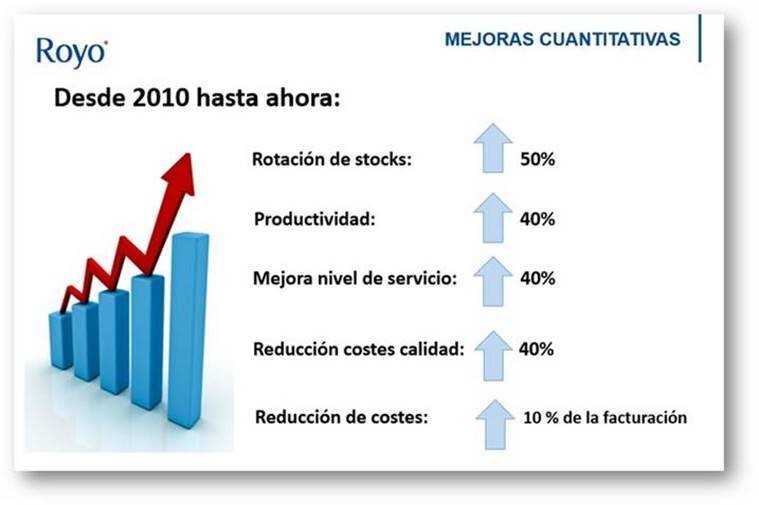 Royo®

MEJORAS CUANTITATIVAS

Desde 2010 hasta ahora:

Rotación de stocks: 50%

Productividad: 40%

Mejora nivel de servicio: 40%

Reducción costes calidad: 40%

Reducción de costes: 10 % de la facturación